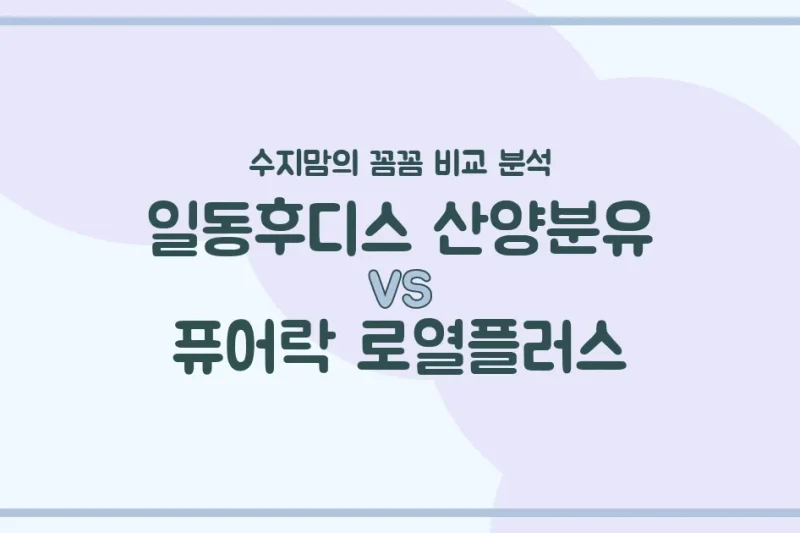 수지맘의 꼼꼼 비교 분석

일동후디스 산양분유

VS

퓨어락 로열플러스